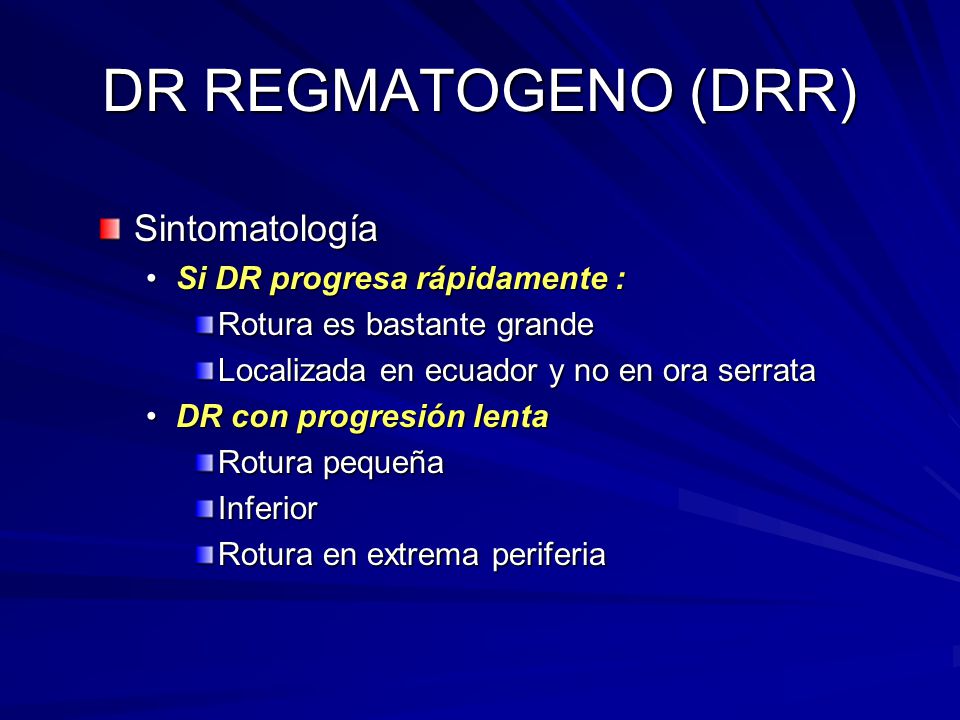 DR REGMATOGENO (DRR)

Sintomatología

• Si DR progresa rápidamente :

Rotura es bastante grande

Localizada en ecuador y no en ora serrata

• DR con progresión lenta

Rotura pequeña

Inferior

Rotura en extrema periferia